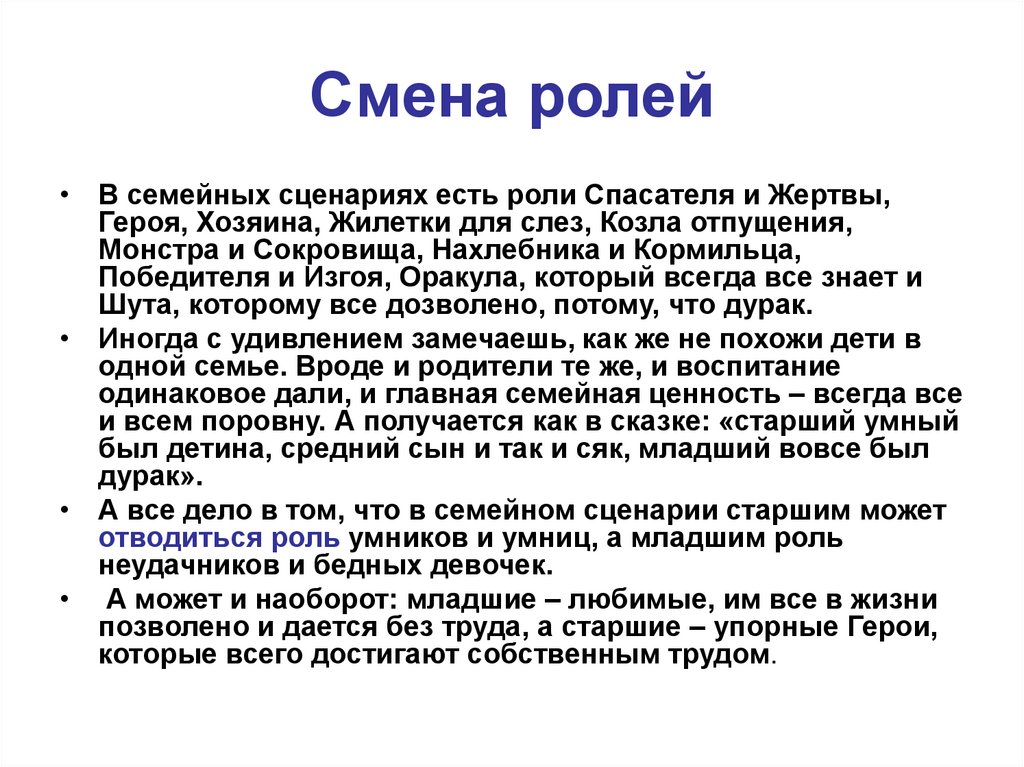 Смена ролей

• В семейных сценариях есть роли Спасателя и Жертвы, Героя, Хозяина, Жилетки для слез, Козла отпущения, Монстра и Сокровища, Нахлебника и Кормильца, Победителя и Изгоя, Оракула, который всегда все знает и Шута, которому все дозволено, потому, что дурак.

• Иногда с удивлением замечаешь, как же не похожи дети в одной семье. Вроде и родители те же, и воспитание одинаковое дали, и главная семейная ценность – всегда все и всем поровну. А получается как в сказке: «старший умный был детина, средний сын и так и сяк, младший вовсе был дурак».

• А все дело в том, что в семейном сценарии старшим может отводиться роль умников и умниц, а младшим роль неудачников и бедных девочек.

• А может и наоборот: младшие – любимые, им все в жизни позволено и дается без труда, а старшие – упорные Герои, которые всего достигают собственным трудом.